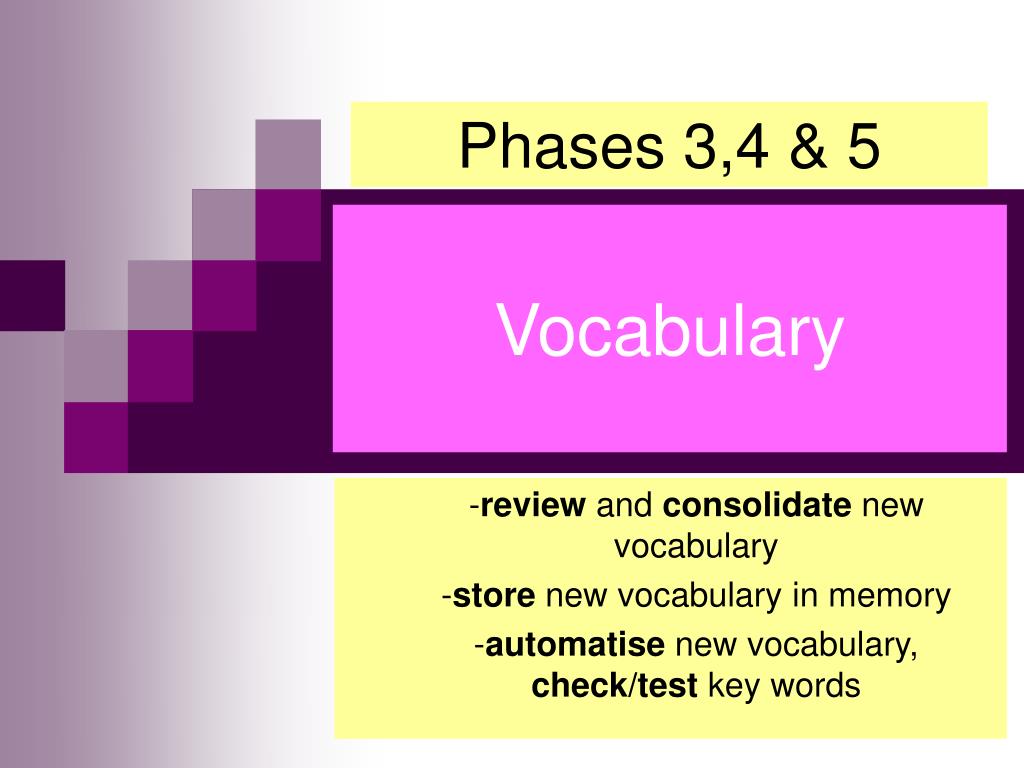 Phases 3,4 & 5

Vocabulary

-review and consolidate new vocabulary

-store new vocabulary in memory

-automatise new vocabulary, check/test key words